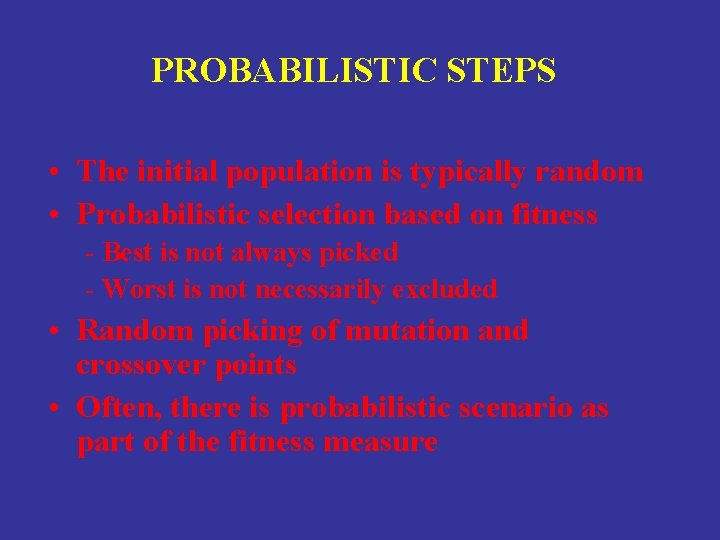 PROBABILISTIC STEPS

• The initial population is typically random
• Probabilistic selection based on fitness
- Best is not always picked
- Worst is not necessarily excluded
• Random picking of mutation and crossover points
• Often, there is probabilistic scenario as part of the fitness measure